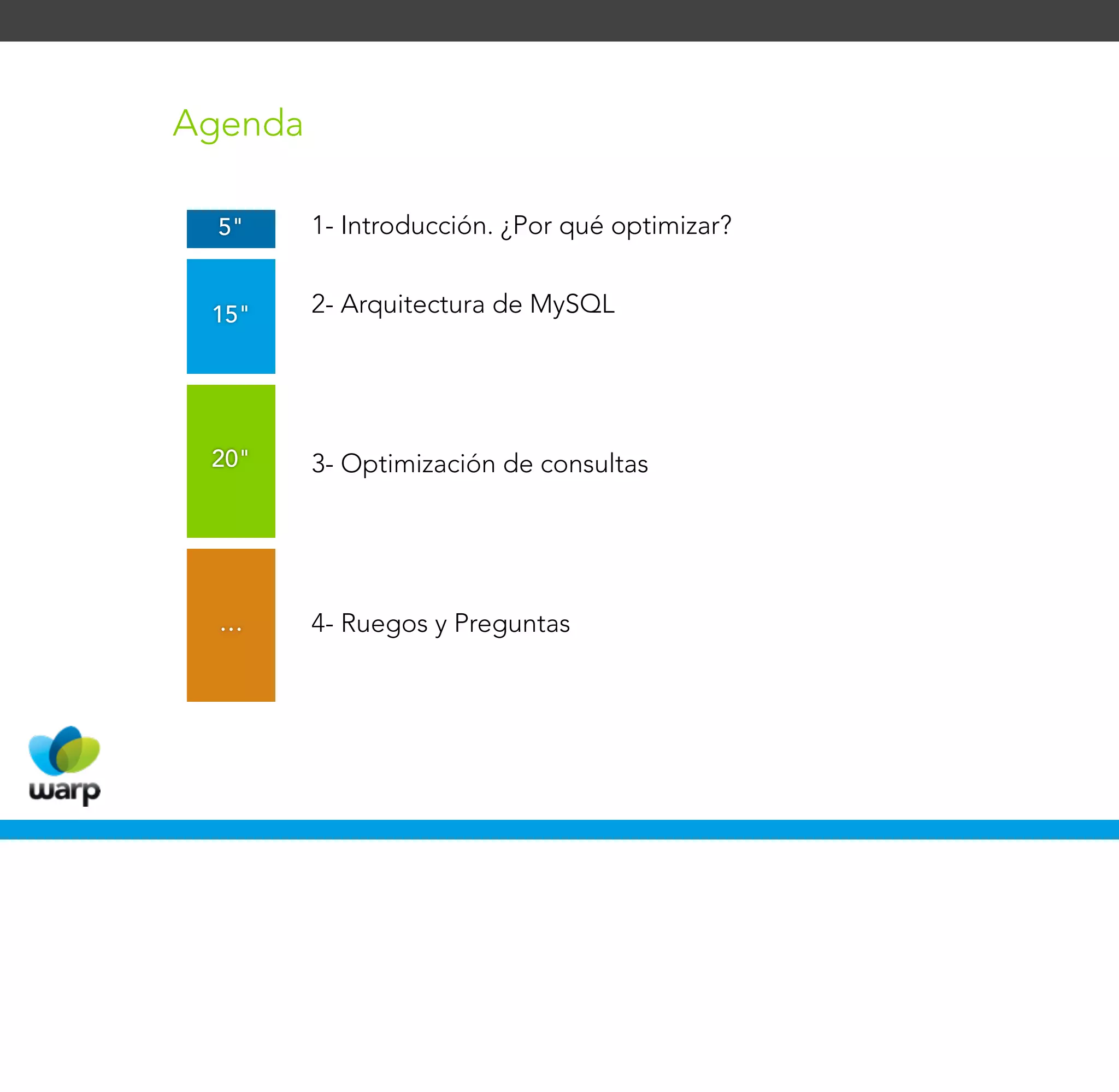 Agenda

5"

1- Introducción. ¿Por qué optimizar?

15"

2- Arquitectura de MySQL

20"

3- Optimización de consultas

...

4- Ruegos y Preguntas

warp